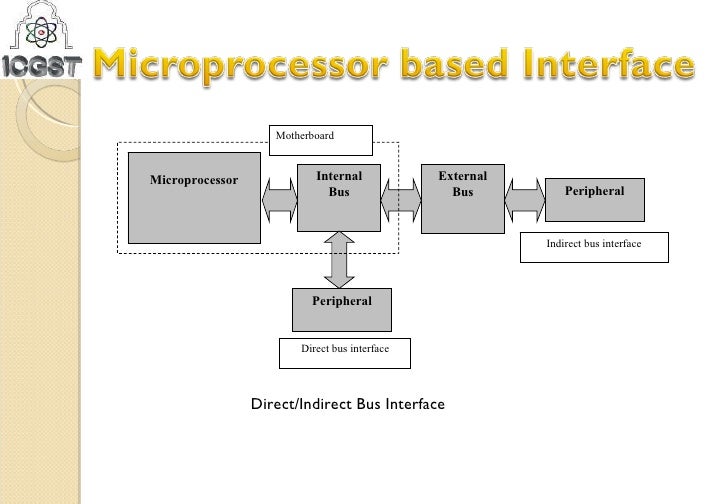 ICGST Microprocessor based Interface

Motherboard

Microprocessor

Internal Bus

External Bus

Peripheral

Indirect bus interface

Peripheral

Direct bus interface

Direct/Indirect Bus Interface